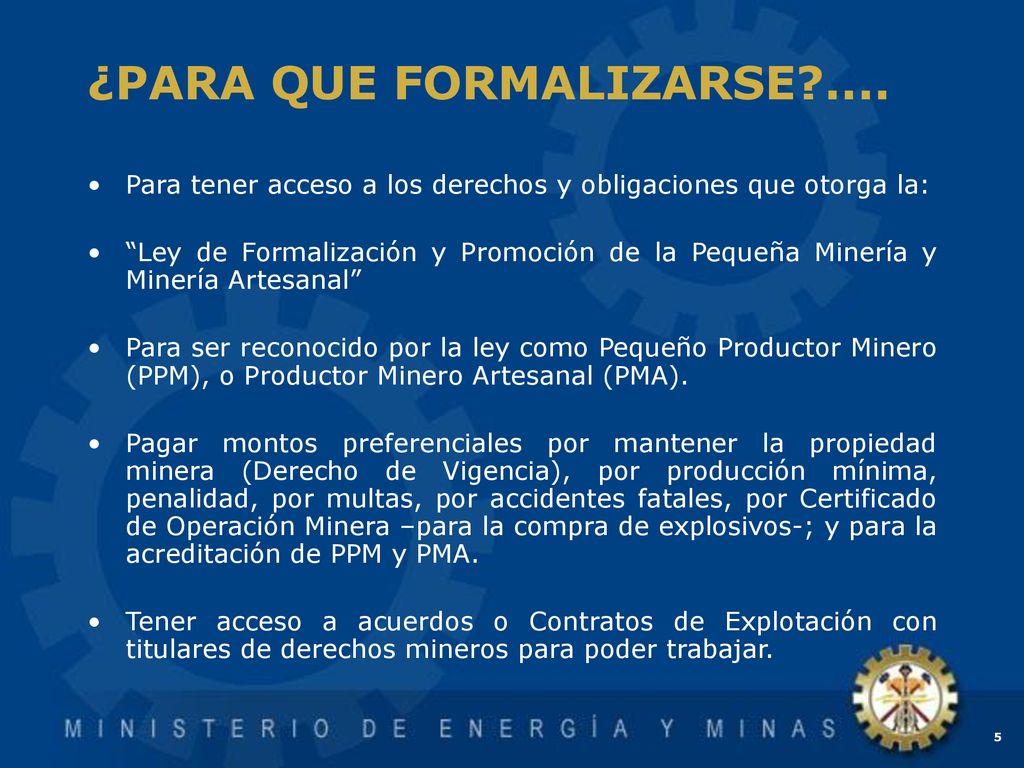 ¿PARA QUE FORMALIZARSE?....

• Para tener acceso a los derechos y obligaciones que otorga la:

• “Ley de Formalización y Promoción de la Pequeña Minería y Minería Artesanal”

• Para ser reconocido por la ley como Pequeño Productor Minero (PPM), o Productor Minero Artesanal (PMA).

• Pagar montos preferenciales por mantener la propiedad minera (Derecho de Vigencia), por producción mínima, penalidad, por multas, por accidentes fatales, por Certificado de Operación Minera –para la compra de explosivos-; y para la acreditación de PPM y PMA.

• Tener acceso a acuerdos o Contratos de Explotación con titulares de derechos mineros para poder trabajar.

MINISTERIO DE ENERGÍA Y MINAS

5